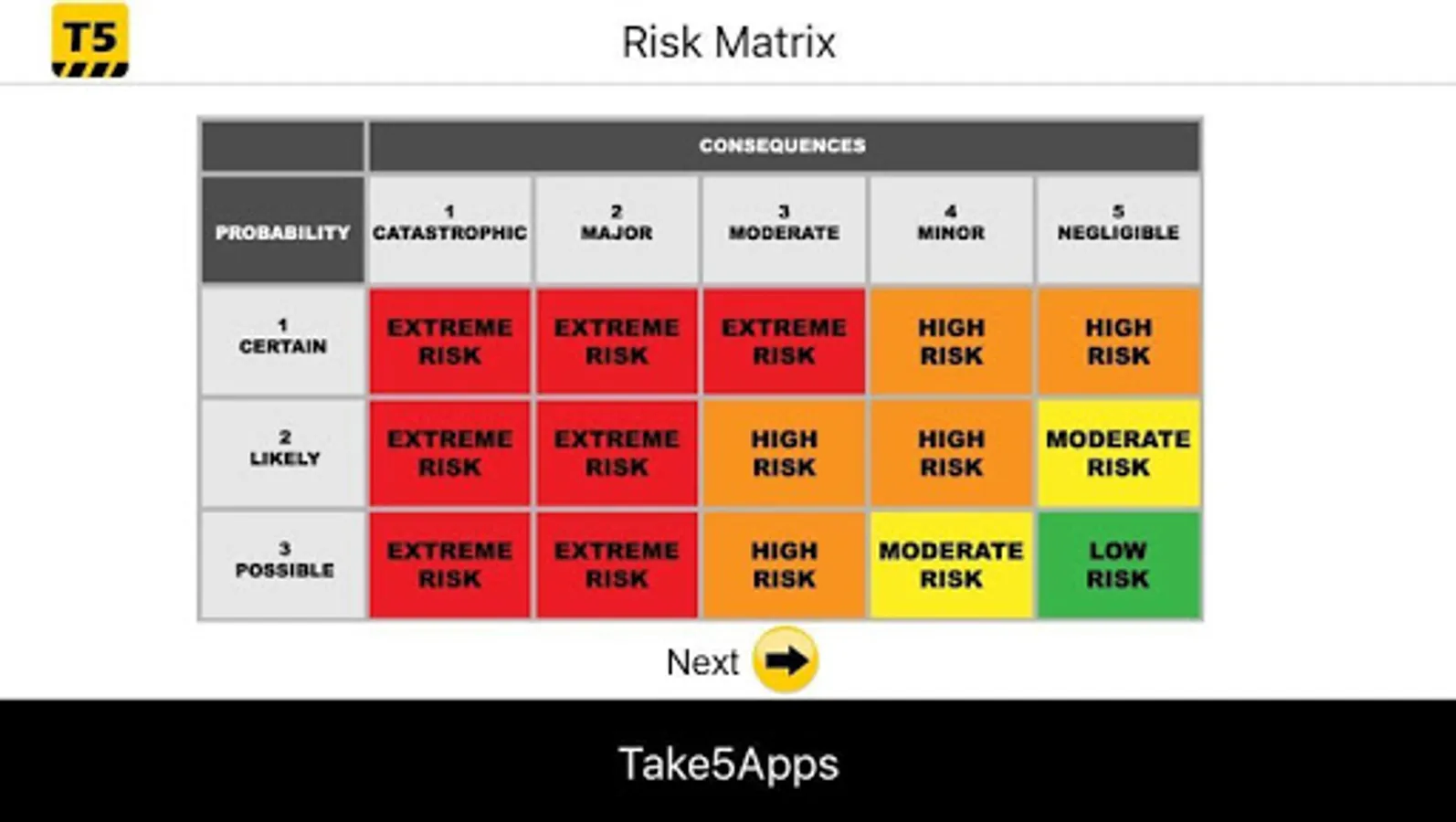 T5

Risk Matrix

| | CONSEQUENCES | | | | |
|---|---|---|---|---|---|
| PROBABILITY | 1 CATASTROPHIC | 2 MAJOR | 3 MODERATE | 4 MINOR | 5 NEGLIGIBLE |
| 1 CERTAIN | EXTREME RISK | EXTREME RISK | EXTREME RISK | HIGH RISK | HIGH RISK |
| 2 LIKELY | EXTREME RISK | EXTREME RISK | HIGH RISK | HIGH RISK | MODERATE RISK |
| 3 POSSIBLE | EXTREME RISK | EXTREME RISK | HIGH RISK | MODERATE RISK | LOW RISK |

Next

Take5Apps